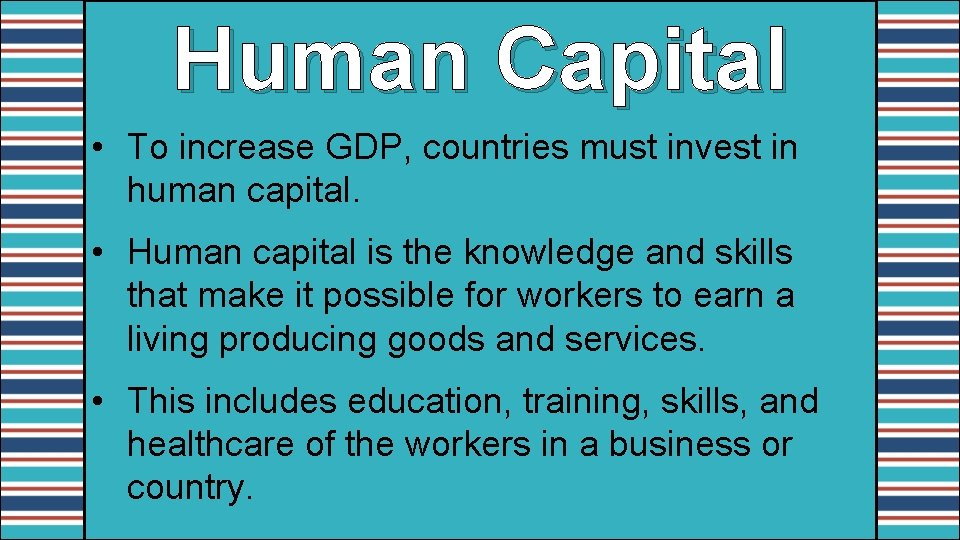 Human Capital

• To increase GDP, countries must invest in human capital.

• Human capital is the knowledge and skills that make it possible for workers to earn a living producing goods and services.

• This includes education, training, skills, and healthcare of the workers in a business or country.